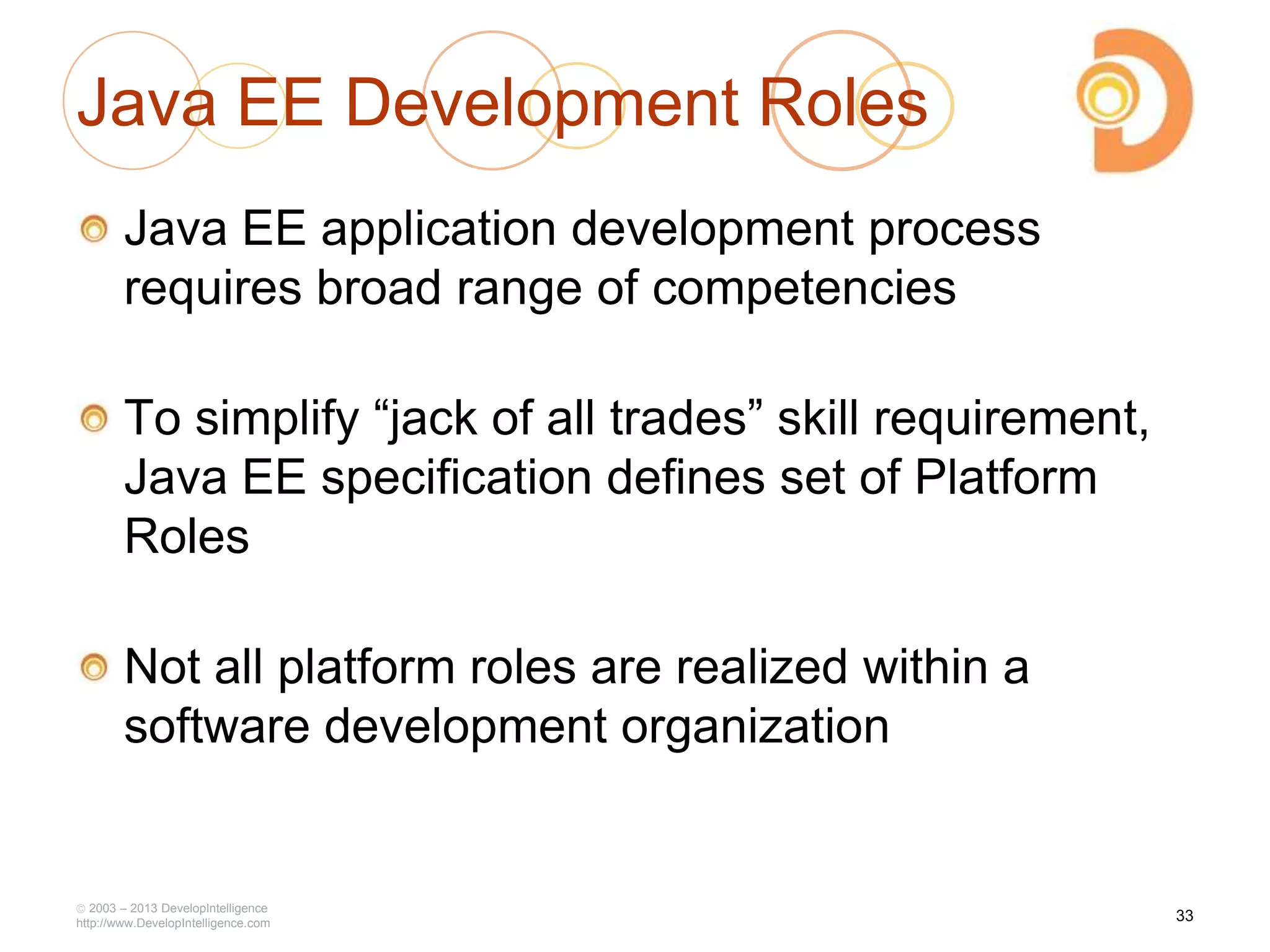 Java EE Development Roles

Java EE application development process requires broad range of competencies

To simplify “jack of all trades” skill requirement, Java EE specification defines set of Platform Roles

Not all platform roles are realized within a software development organization

© 2003 – 2013 DevelopIntelligence
http://www.DevelopIntelligence.com

33